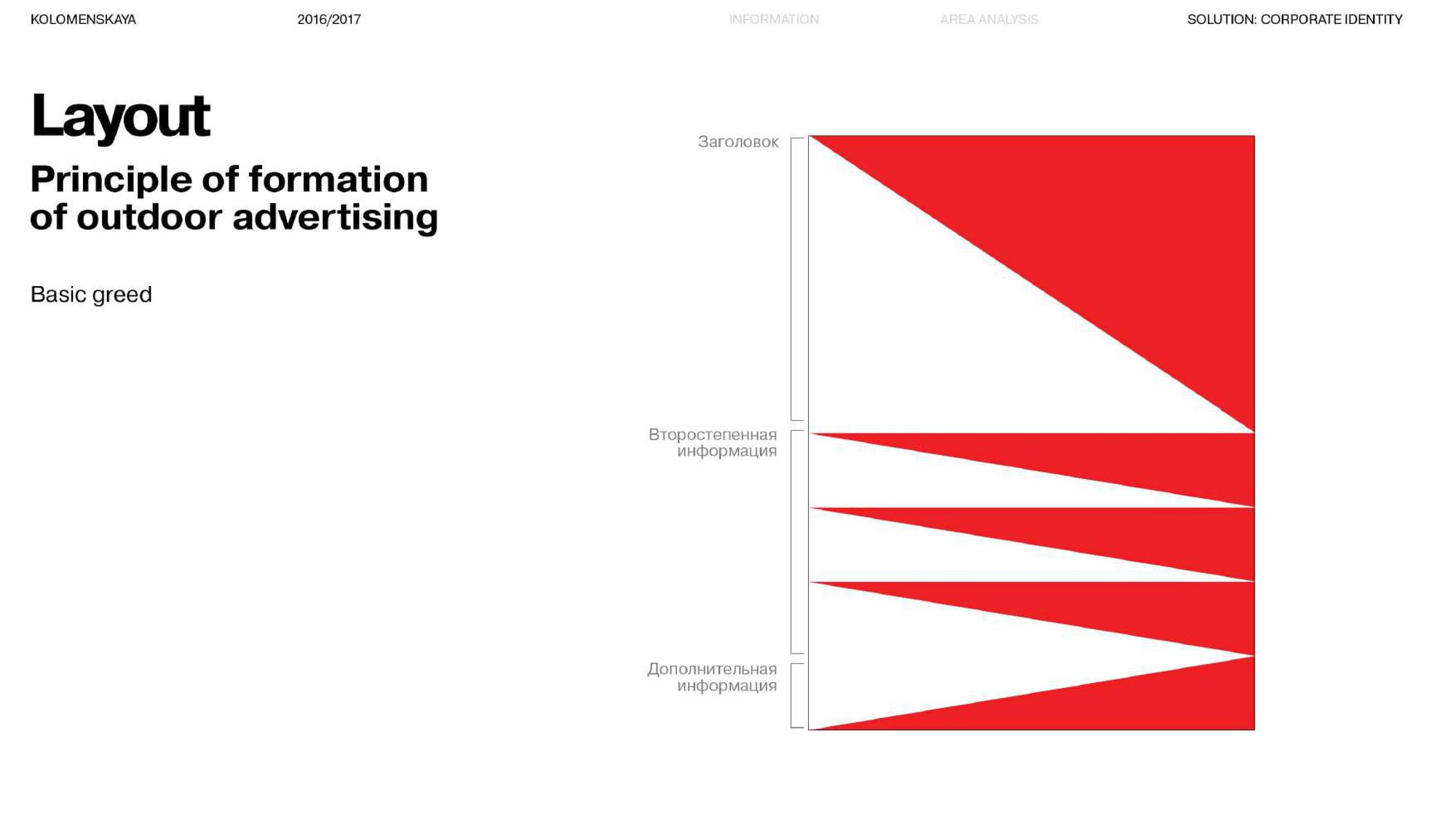 KOLOMENSKAYA 2016/2017 INFORMATION AREA ANALYSIS SOLUTION: CORPORATE IDENTITY

Layout

Principle of formation of outdoor advertising

Basic greed

Заголовок

Второстепенная информация

Дополнительная информация